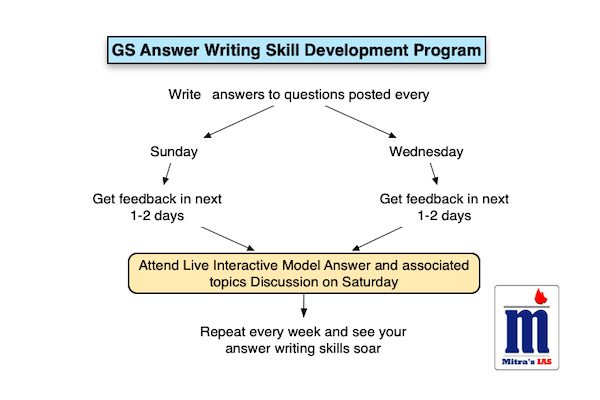 GS Answer Writing Skill Development Program

Write answers to questions posted every

Sunday

Wednesday

Get feedback in next 1-2 days

Get feedback in next 1-2 days

Attend Live Interactive Model Answer and associated topics Discussion on Saturday

Repeat every week and see your answer writing skills soar

m

Mitra's IAS